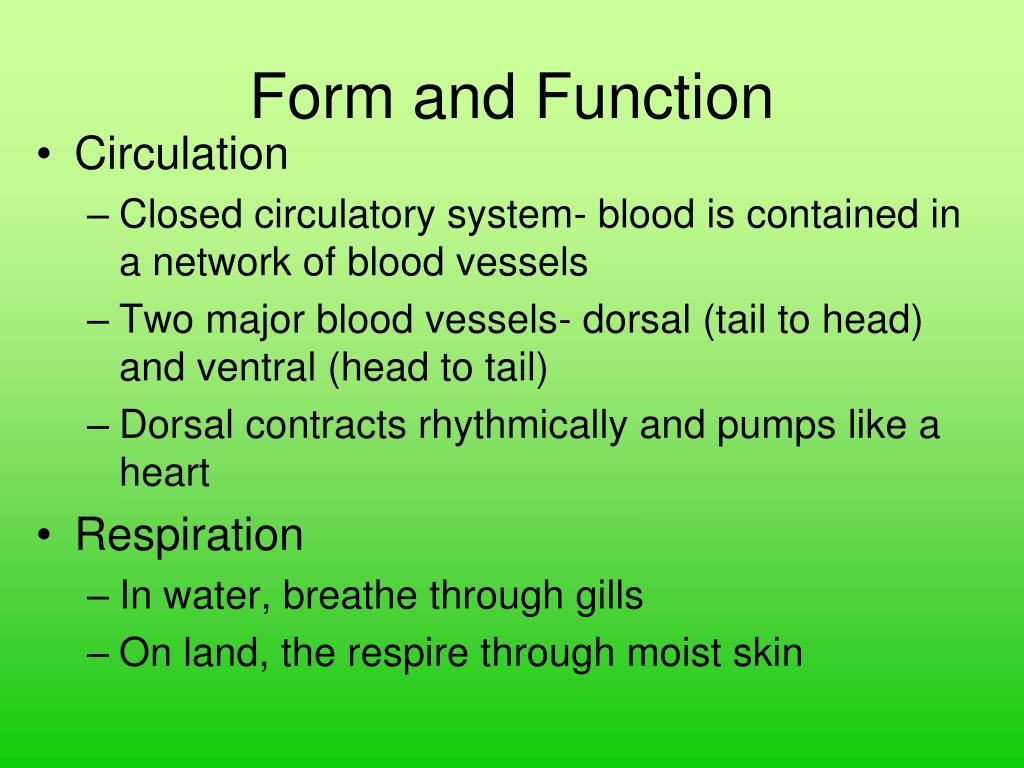 Form and Function

• Circulation
– Closed circulatory system- blood is contained in a network of blood vessels
– Two major blood vessels- dorsal (tail to head) and ventral (head to tail)
– Dorsal contracts rhythmically and pumps like a heart

• Respiration
– In water, breathe through gills
– On land, the respire through moist skin